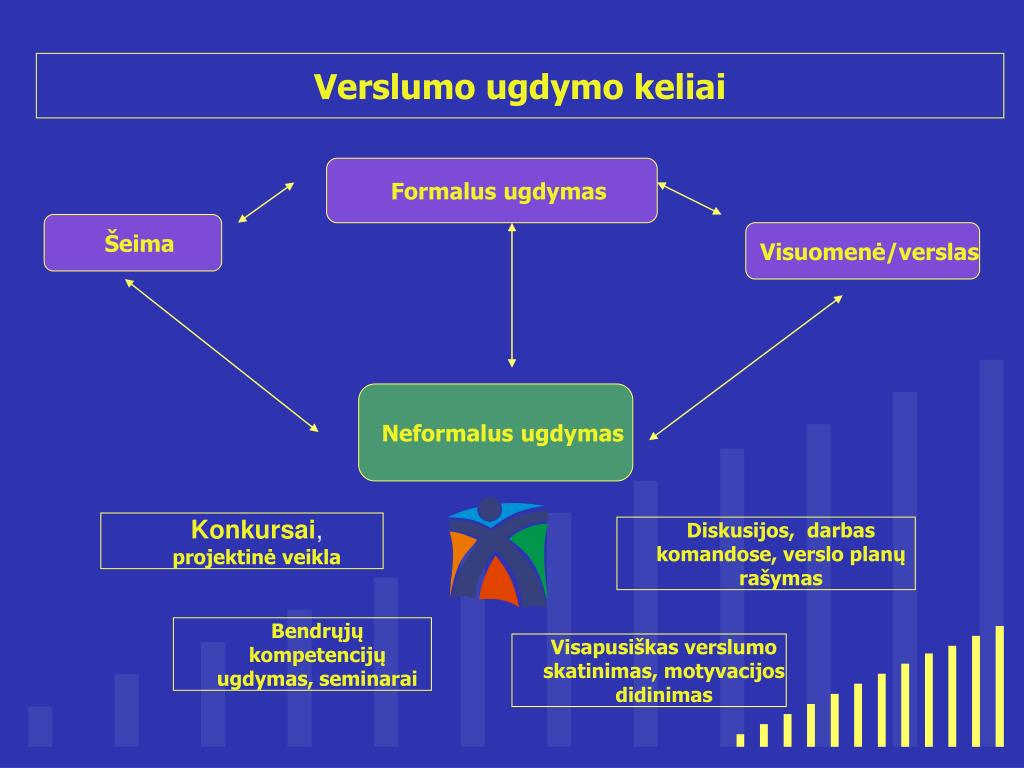 Verslumo ugdymo keliai

Formalus ugdymas

Šeima

Visuomenė/verslas

Neformalus ugdymas

Konkursai, projektinė veikla

Diskusijos, darbas komandose, verslo planų rašymas

Bendrųjų kompetencijų ugdymas, seminarai

Visapusiškas verslumo skatinimas, motyvacijos didinimas